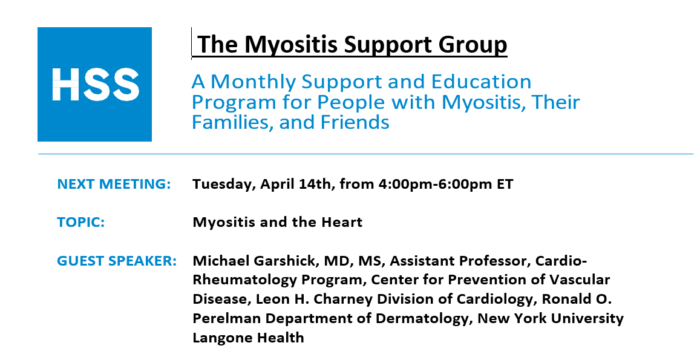 HSS

The Myositis Support Group

A Monthly Support and Education Program for People with Myositis, Their Families, and Friends

NEXT MEETING: Tuesday, April 14th, from 4:00pm-6:00pm ET

TOPIC: Myositis and the Heart

GUEST SPEAKER: Michael Garshick, MD, MS, Assistant Professor, Cardio-Rheumatology Program, Center for Prevention of Vascular Disease, Leon H. Charney Division of Cardiology, Ronald O. Perelman Department of Dermatology, New York University Langone Health